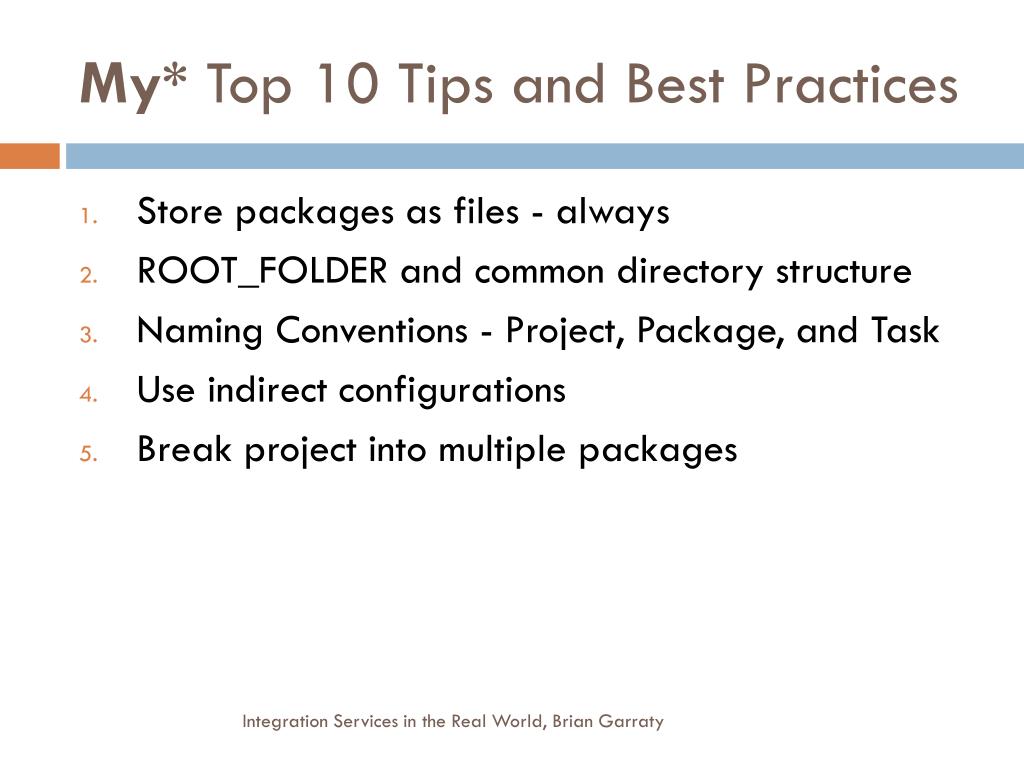 My* Top 10 Tips and Best Practices

1. Store packages as files - always
2. ROOT_FOLDER and common directory structure
3. Naming Conventions - Project, Package, and Task
4. Use indirect configurations
5. Break project into multiple packages

Integration Services in the Real World, Brian Garraty